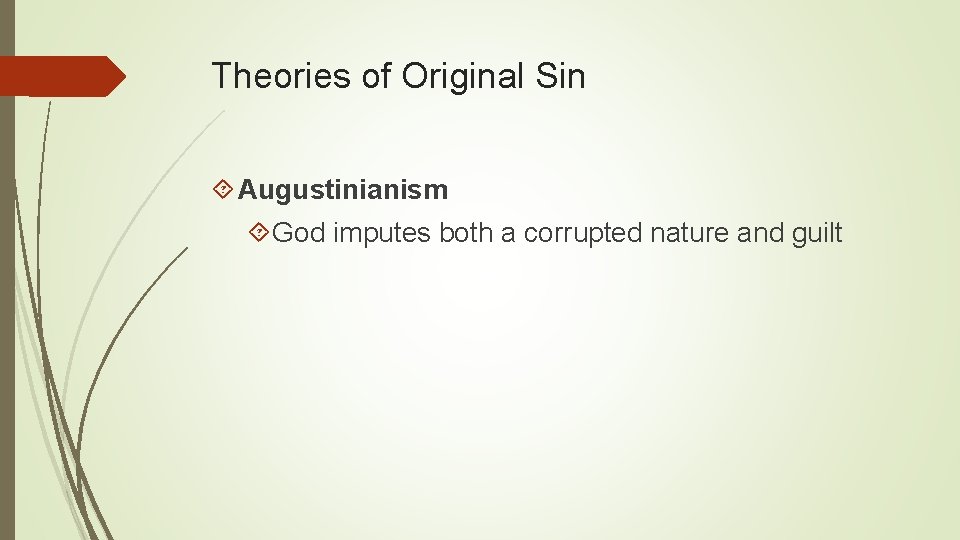 Theories of Original Sin

Augustinianism

God imputes both a corrupted nature and guilt